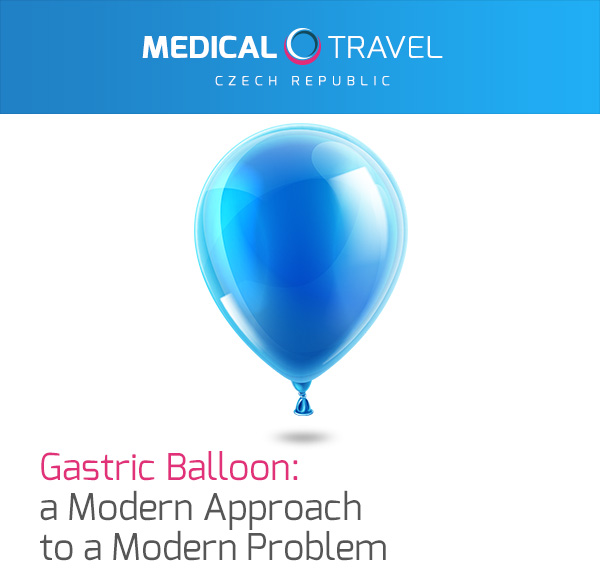 MEDICAL TRAVEL
CZECH REPUBLIC

Gastric Balloon:
a Modern Approach to a Modern Problem